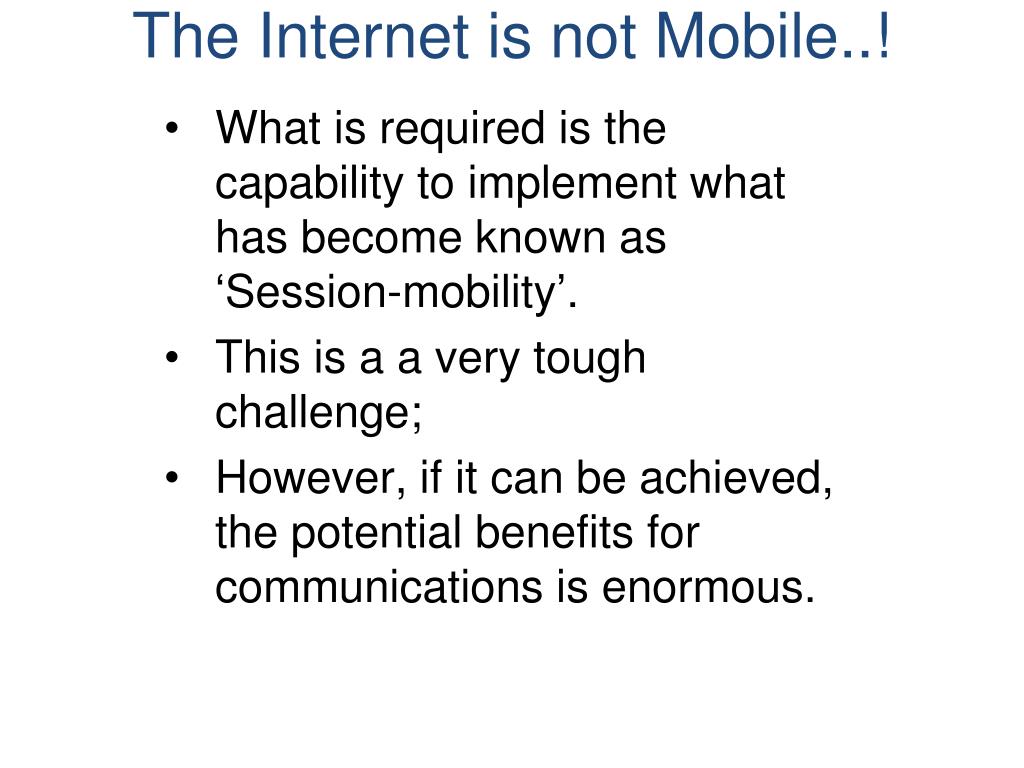 The Internet is not Mobile..!

• What is required is the capability to implement what has become known as ‘Session-mobility’.
• This is a a very tough challenge;
• However, if it can be achieved, the potential benefits for communications is enormous.